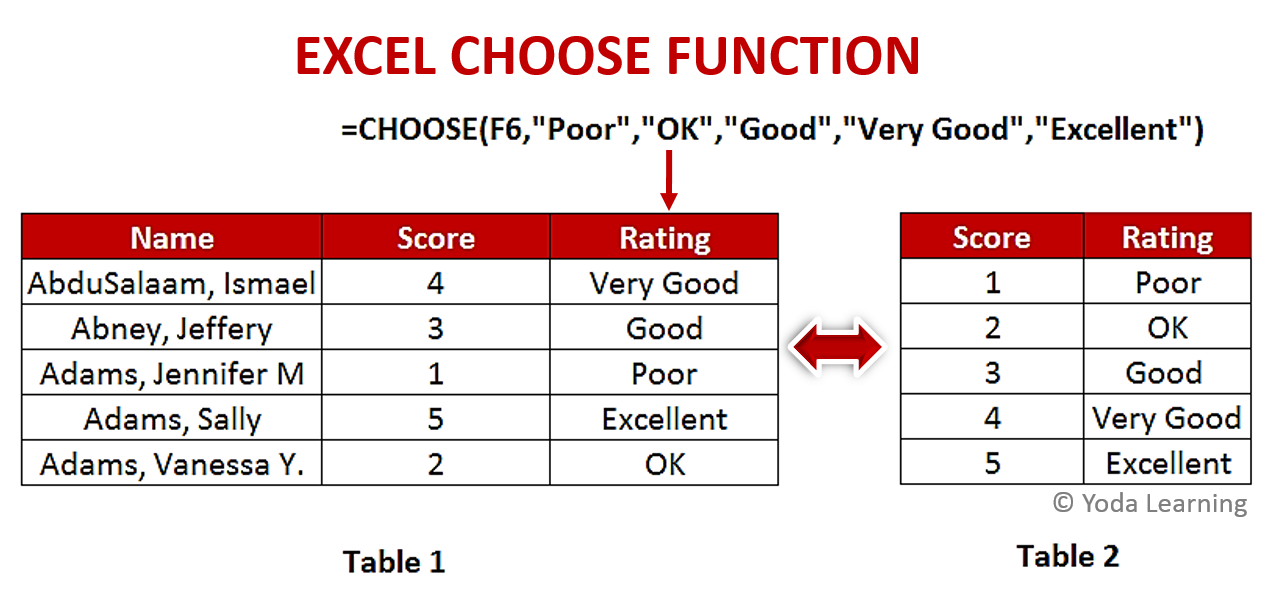 EXCEL CHOOSE FUNCTION

=CHOOSE(F6,"Poor","OK","Good","Very Good","Excellent")

| Name | Score | Rating |
|---|---|---|
| AbduSalaam, Ismael | 4 | Very Good |
| Abney, Jeffery | 3 | Good |
| Adams, Jennifer M | 1 | Poor |
| Adams, Sally | 5 | Excellent |
| Adams, Vanessa Y. | 2 | OK |

Table 1

| Score | Rating |
|---|---|
| 1 | Poor |
| 2 | OK |
| 3 | Good |
| 4 | Very Good |
| 5 | Excellent |

© Yoda Learning

Table 2